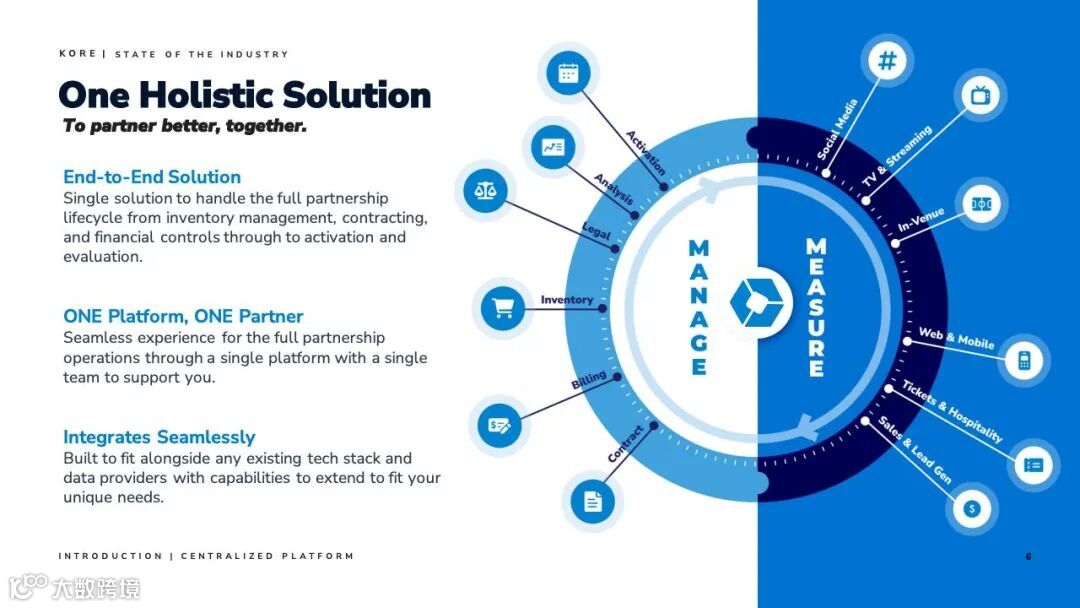 KORE | STATE OF THE INDUSTRY

One Holistic Solution

To partner better, together.

End-to-End Solution
Single solution to handle the full partnership lifecycle from inventory management, contracting, and financial controls through to activation and evaluation.

ONE Platform, ONE Partner
Seamless experience for the full partnership operations through a single platform with a single team to support you.

Integrates Seamlessly
Built to fit alongside any existing tech stack and data providers with capabilities to extend to fit your unique needs.

Activation
Analysis
Legal
Inventory
Billing
Contract

MANAGE

MEASURE

Social Media
TV & Streaming
In-Venue
Web & Mobile
Tickets & Hospitality
Sales & Lead Gen

INTRODUCTION | CENTRALIZED PLATFORM

6

大数跨境